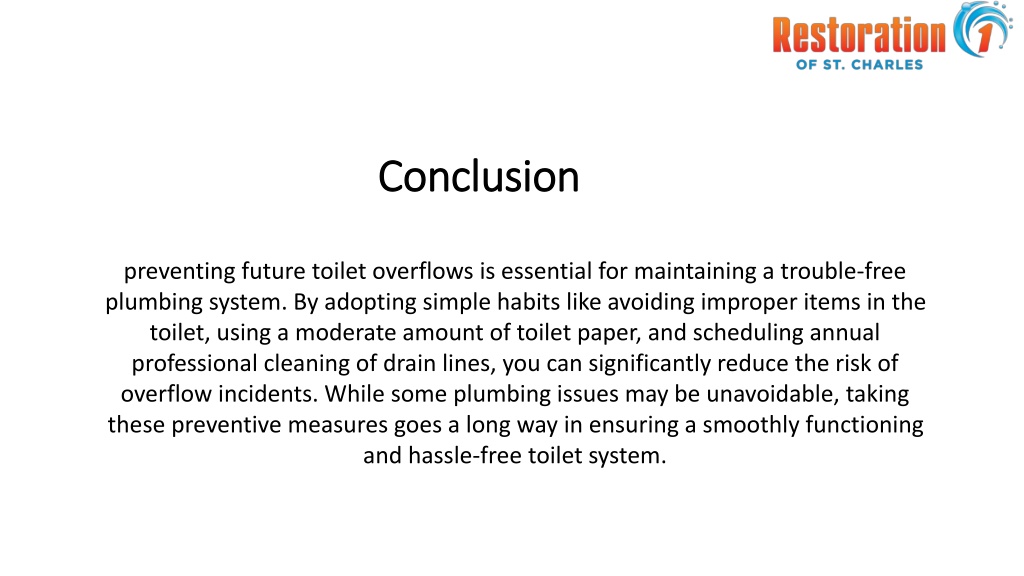 Restoration 1
OF ST. CHARLES

Conclusion

preventing future toilet overflows is essential for maintaining a trouble-free plumbing system. By adopting simple habits like avoiding improper items in the toilet, using a moderate amount of toilet paper, and scheduling annual professional cleaning of drain lines, you can significantly reduce the risk of overflow incidents. While some plumbing issues may be unavoidable, taking these preventive measures goes a long way in ensuring a smoothly functioning and hassle-free toilet system.